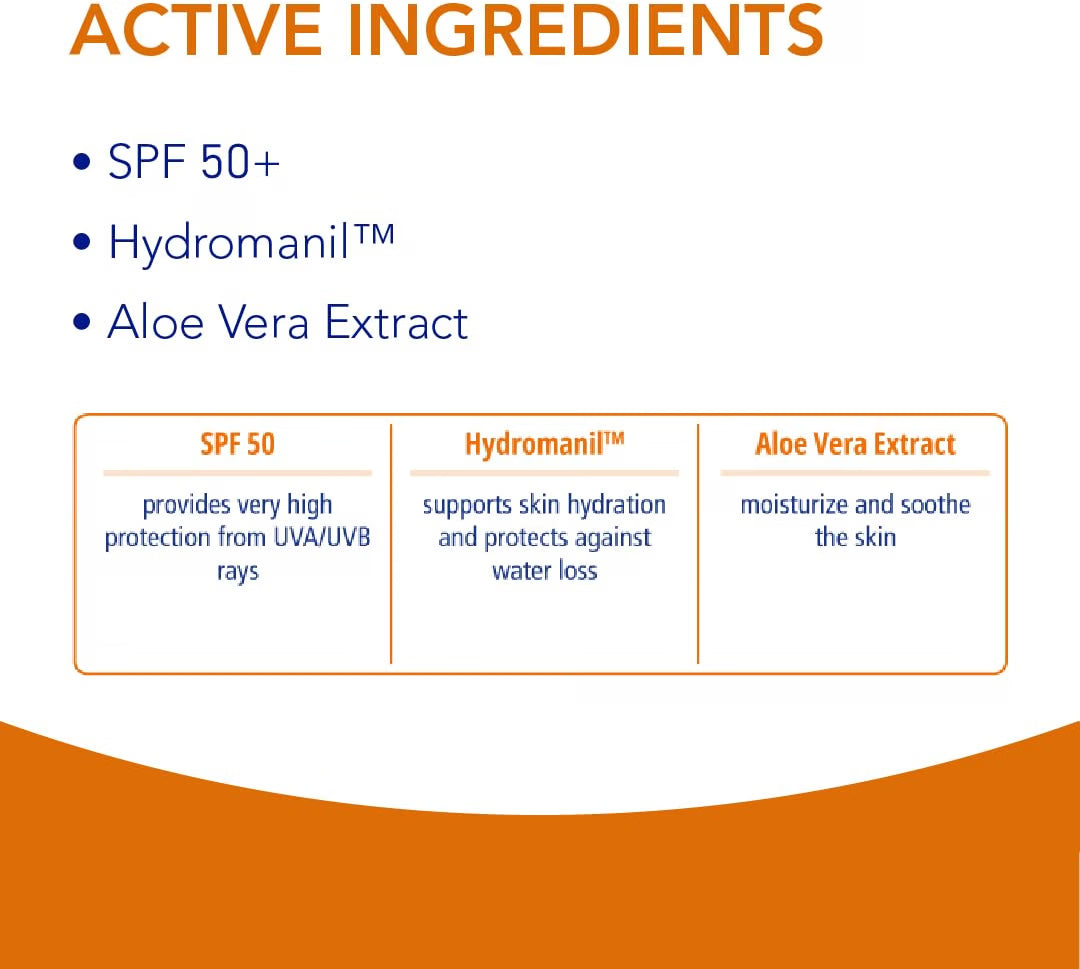 ACTIVE INGREDIENTS

• SPF 50+
• Hydromanil™
• Aloe Vera Extract

| SPF 50 | Hydromanil™ | Aloe Vera Extract |
|---|---|---|
| provides very high protection from UVA/UVB rays | supports skin hydration and protects against water loss | moisturize and soothe the skin |